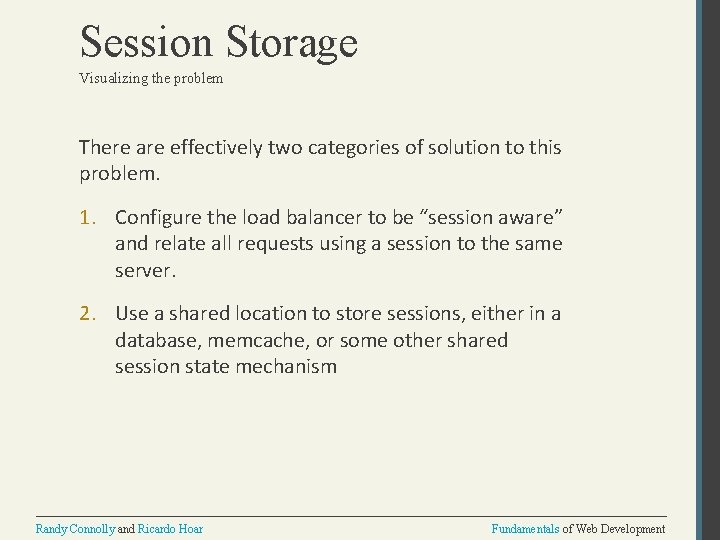 Session Storage
Visualizing the problem

There are effectively two categories of solution to this problem.

1. Configure the load balancer to be “session aware” and relate all requests using a session to the same server.

2. Use a shared location to store sessions, either in a database, memcache, or some other shared session state mechanism

Randy Connolly and Ricardo Hoar

Fundamentals of Web Development